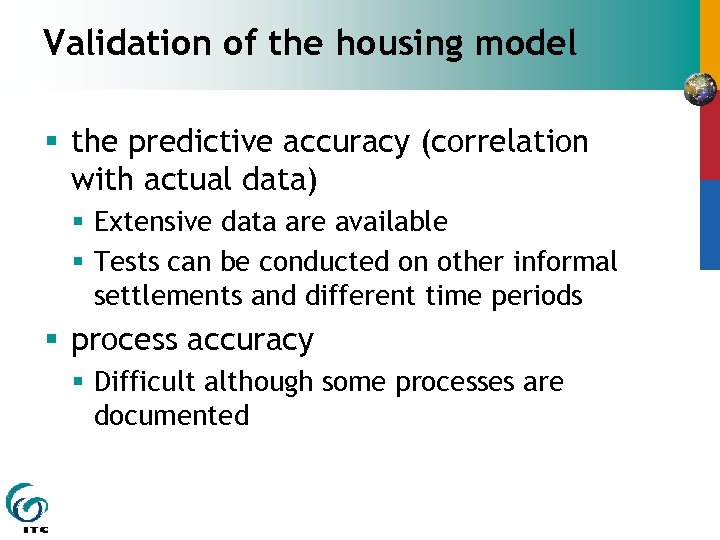 Validation of the housing model

- the predictive accuracy (correlation with actual data)
  - Extensive data are available
  - Tests can be conducted on other informal settlements and different time periods
- process accuracy
  - Difficult although some processes are documented

ITC